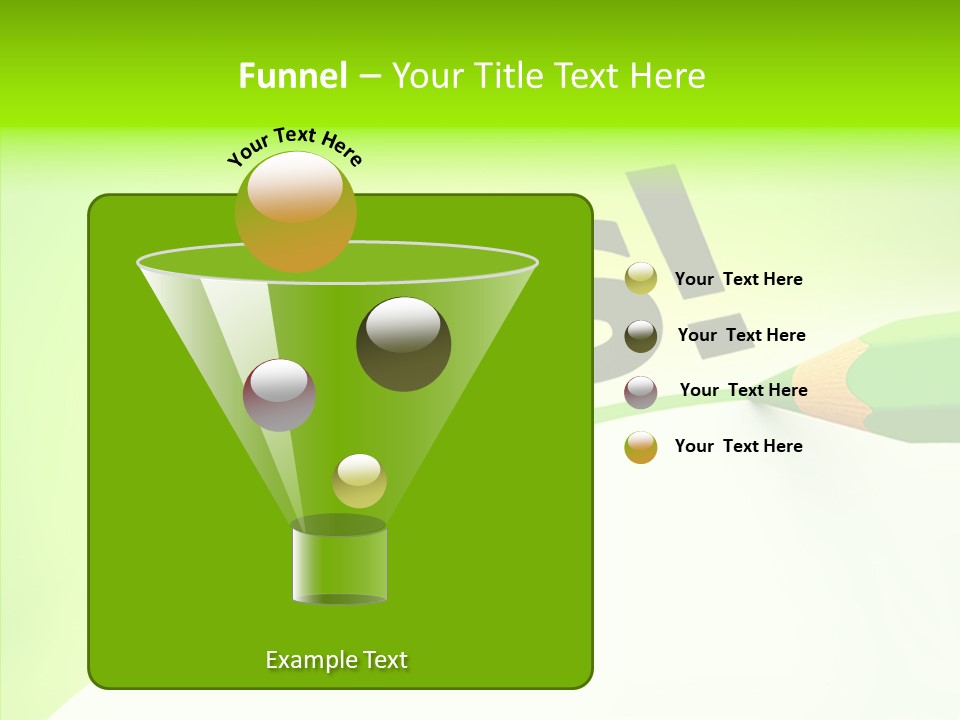 Funnel – Your Title Text Here

Your Text Here

Your Text Here

Your Text Here

Your Text Here

Your Text Here

Example Text